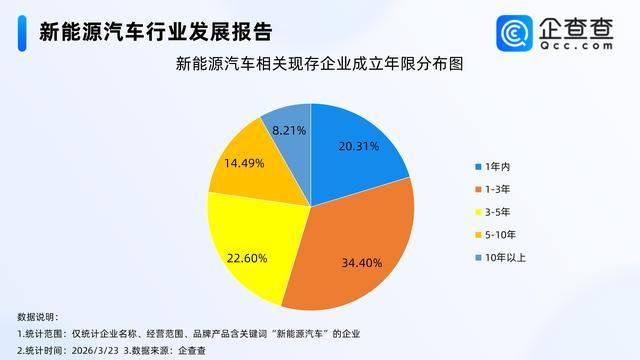 新能源汽车行业发展报告

企查查
Qcc.com

新能源汽车相关现存企业成立年限分布图

8.21%
20.31%
14.49%
22.60%
34.40%

1年内
1-3年
3-5年
5-10年
10年以上

数据说明：
1.统计范围：仅统计企业名称、经营范围、品牌产品含关键词“新能源汽车”的企业
2.统计时间：2026/3/23 3.数据来源：企查查